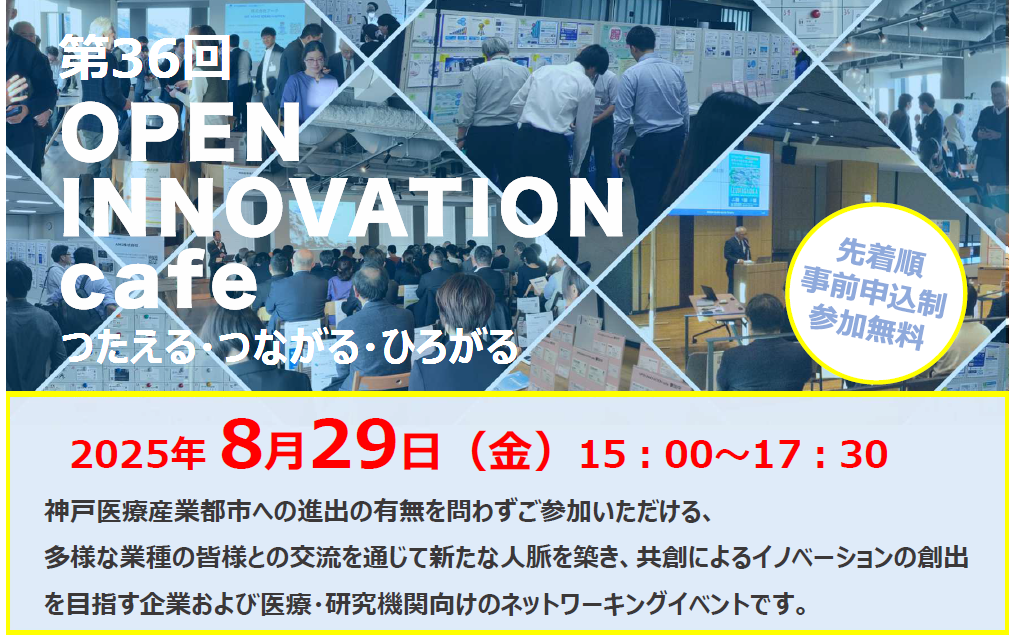 第36回
OPEN
INNOVATION
cafe
つたえる・つながる・ひろがる

先着順
事前申込制
参加無料

2025年 8月29日（金）15：00～17：30

神戸医療産業都市への進出の有無を問わずご参加いただける、多様な業種の皆様との交流を通じて新たな人脈を築き、共創によるイノベーションの創出を目指す企業および医療・研究機関向けのネットワーキングイベントです。